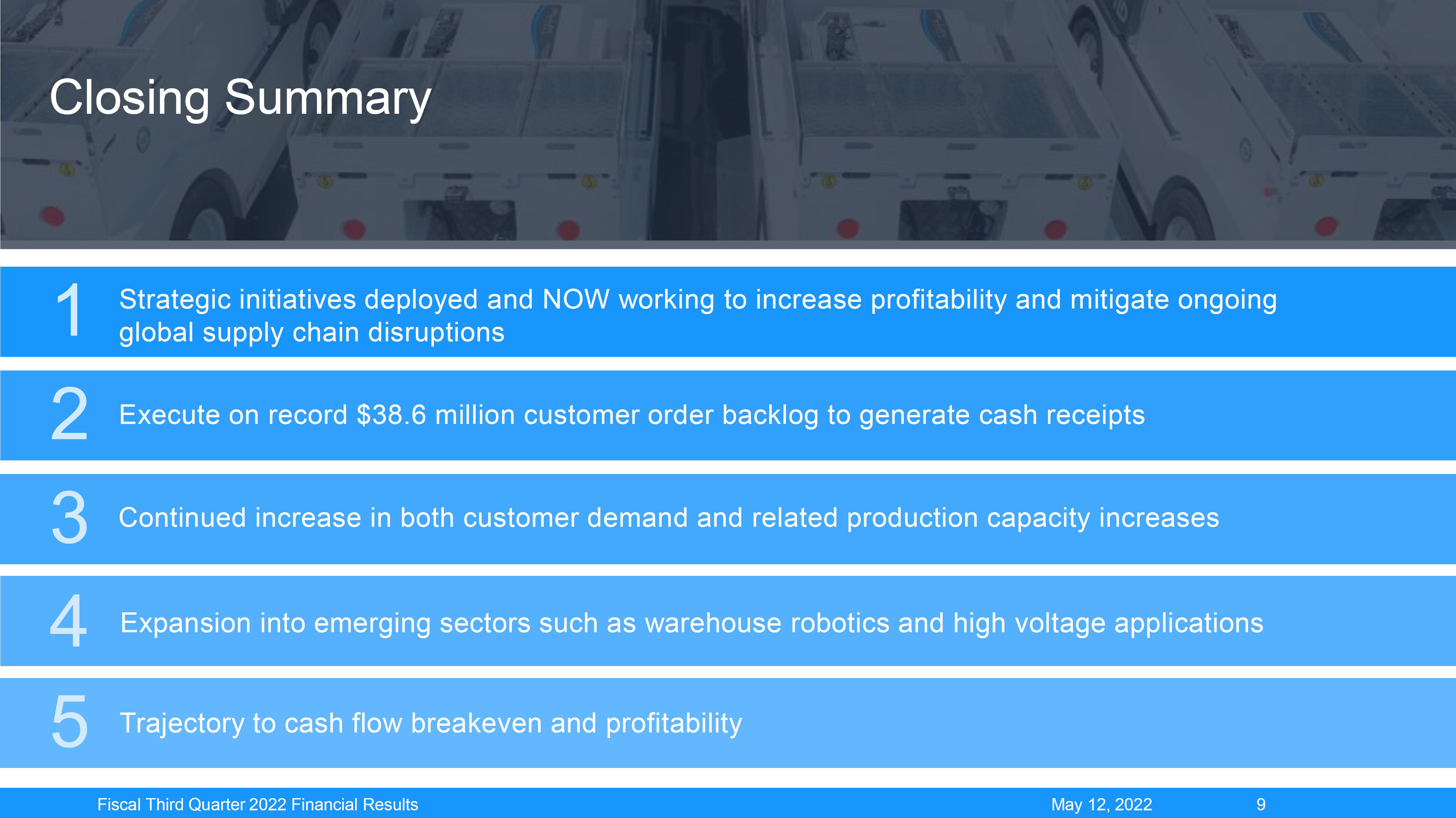 Closing Summary

1 Strategic initiatives deployed and NOW working to increase profitability and mitigate ongoing global supply chain disruptions

2 Execute on record \$38.6 million customer order backlog to generate cash receipts

3 Continued increase in both customer demand and related production capacity increases

4 Expansion into emerging sectors such as warehouse robotics and high voltage applications

5 Trajectory to cash flow breakeven and profitability

Fiscal Third Quarter 2022 Financial Results May 12, 2022 9